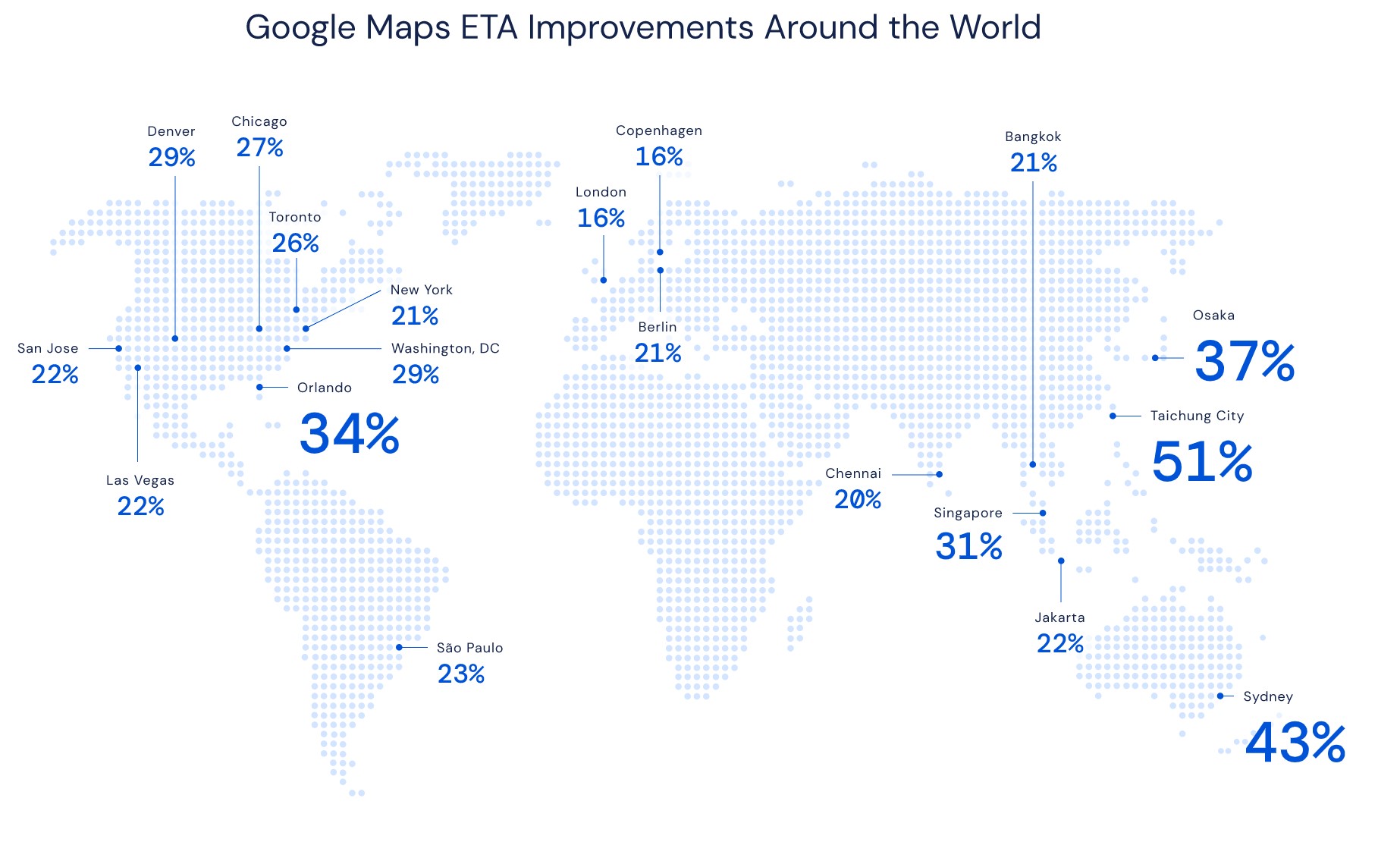 Google Maps ETA Improvements Around the World

Denver
29%

Chicago
27%

Toronto
26%

New York
21%

San Jose
22%

Washington, DC
29%

Orlando
34%

Las Vegas
22%

São Paulo
23%

Copenhagen
16%

London
16%

Berlin
21%

Bangkok
21%

Osaka
37%

Taichung City
51%

Chennai
20%

Singapore
31%

Jakarta
22%

Sydney
43%